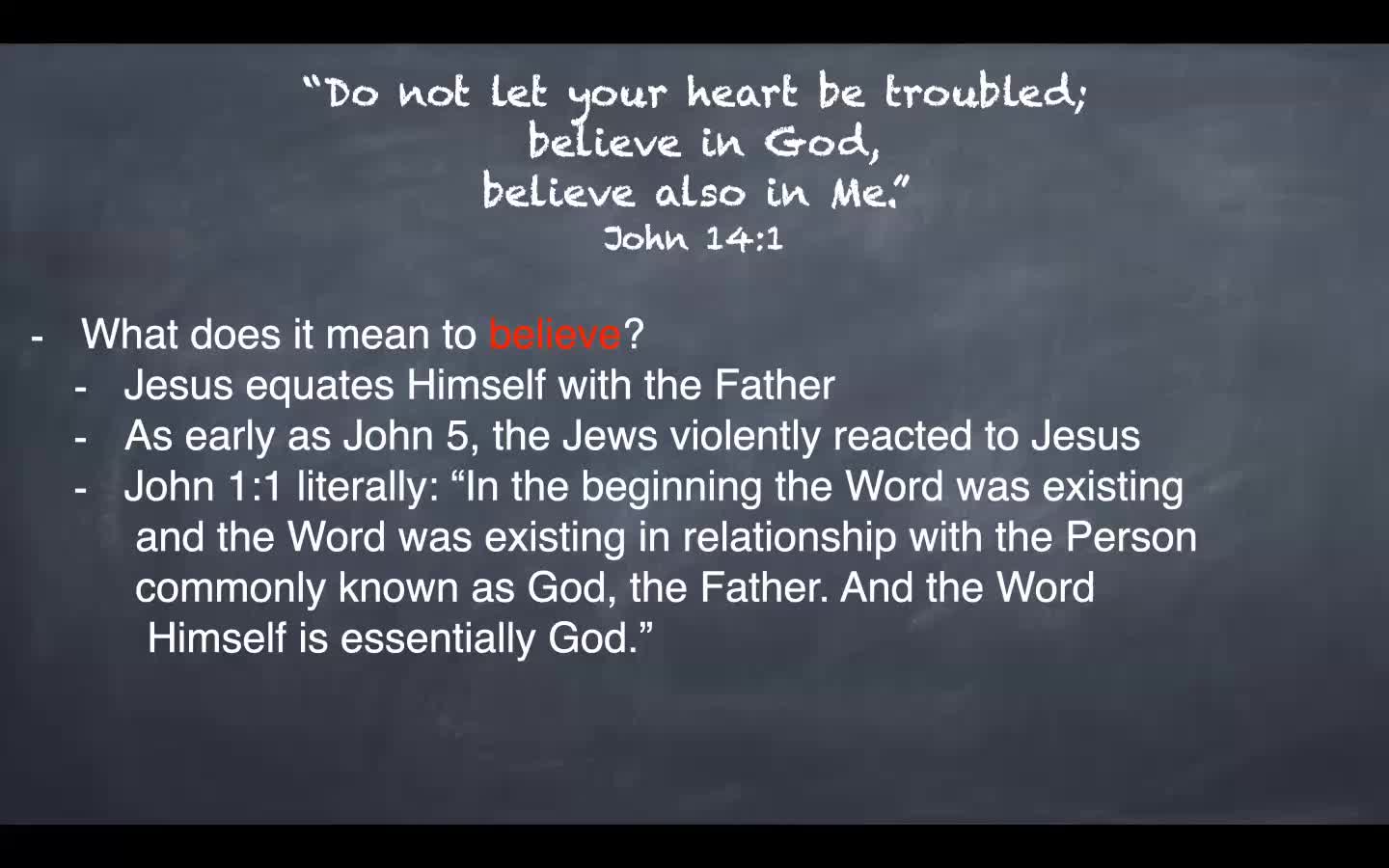 “Do not let your heart be troubled;
believe in God,
believe also in Me.”
John 14:1

- What does it mean to believe?
  - Jesus equates Himself with the Father
  - As early as John 5, the Jews violently reacted to Jesus
  - John 1:1 literally: “In the beginning the Word was existing and the Word was existing in relationship with the Person commonly known as God, the Father. And the Word Himself is essentially God.”